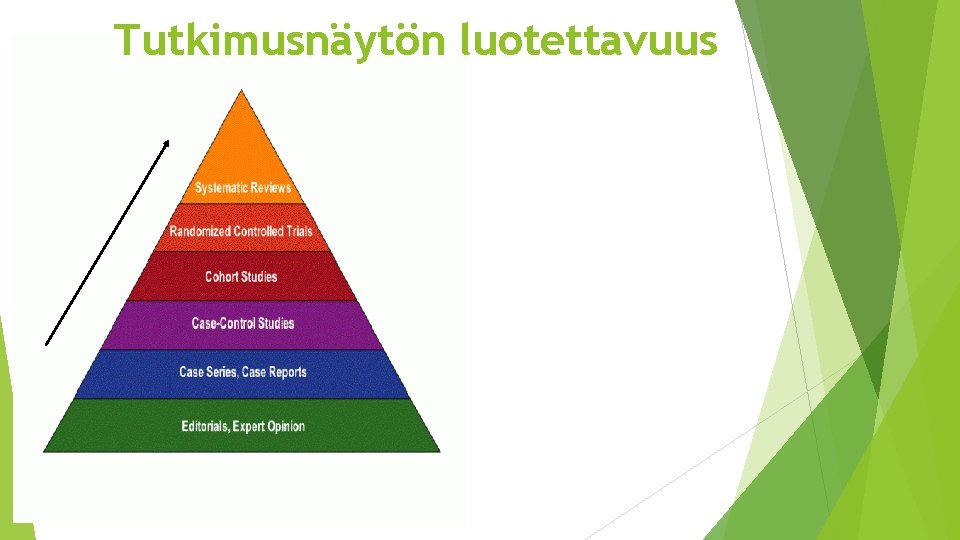 Tutkimusnäytön luotettavuus

Systematic Reviews

Randomized Controlled Trials

Cohort Studies

Case-Control Studies

Case Series, Case Reports

Editorials, Expert Opinion